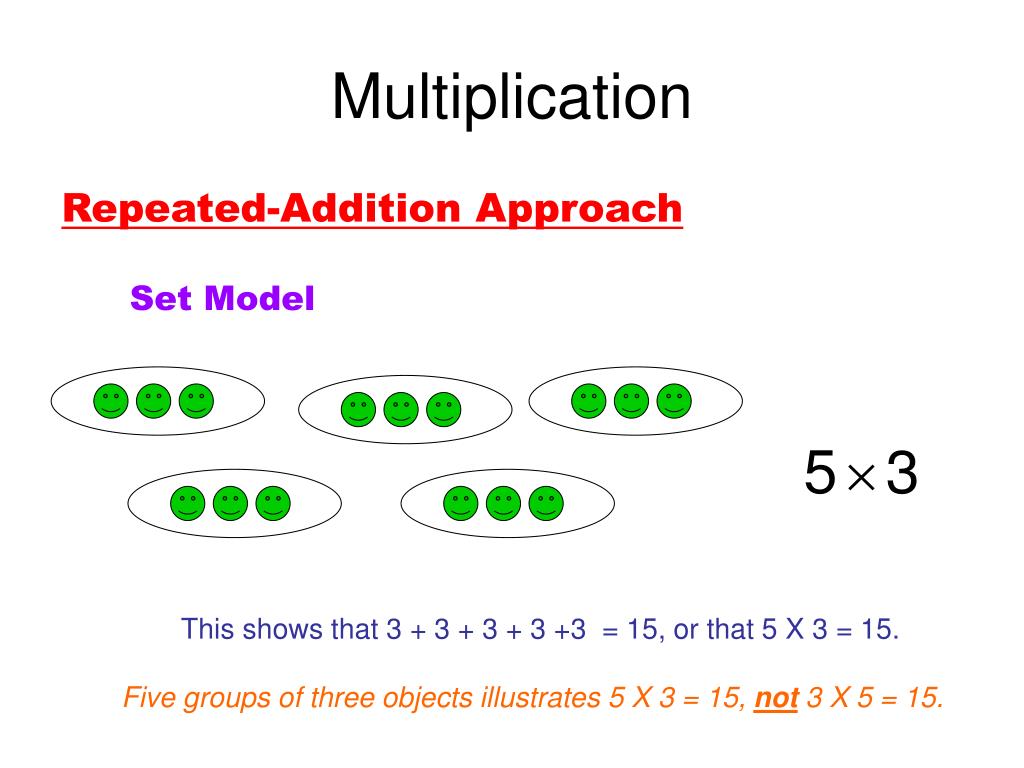 Multiplication

Repeated-Addition Approach

Set Model

$5 \times 3$

This shows that 3 + 3 + 3 + 3 +3 = 15, or that 5 X 3 = 15.

Five groups of three objects illustrates 5 X 3 = 15, not 3 X 5 = 15.